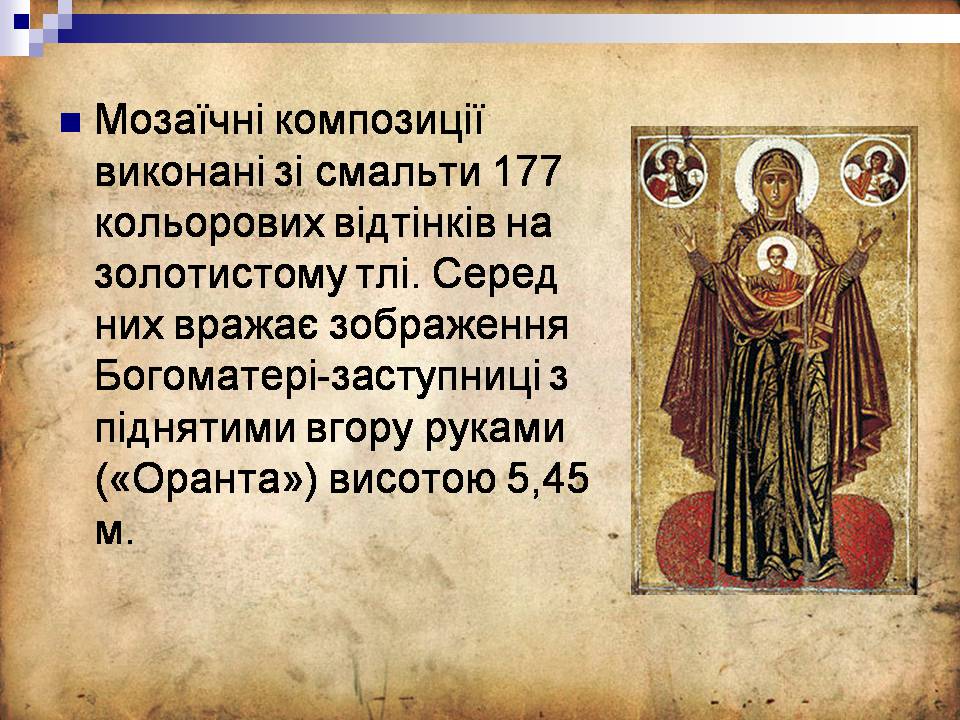 Мозаїчні композиції виконані зі смальти 177 кольорових відтінків на золотистому тлі. Серед них вражає зображення Богоматері-заступниці з піднятими вгору руками («Оранта») висотою 5,45 м.